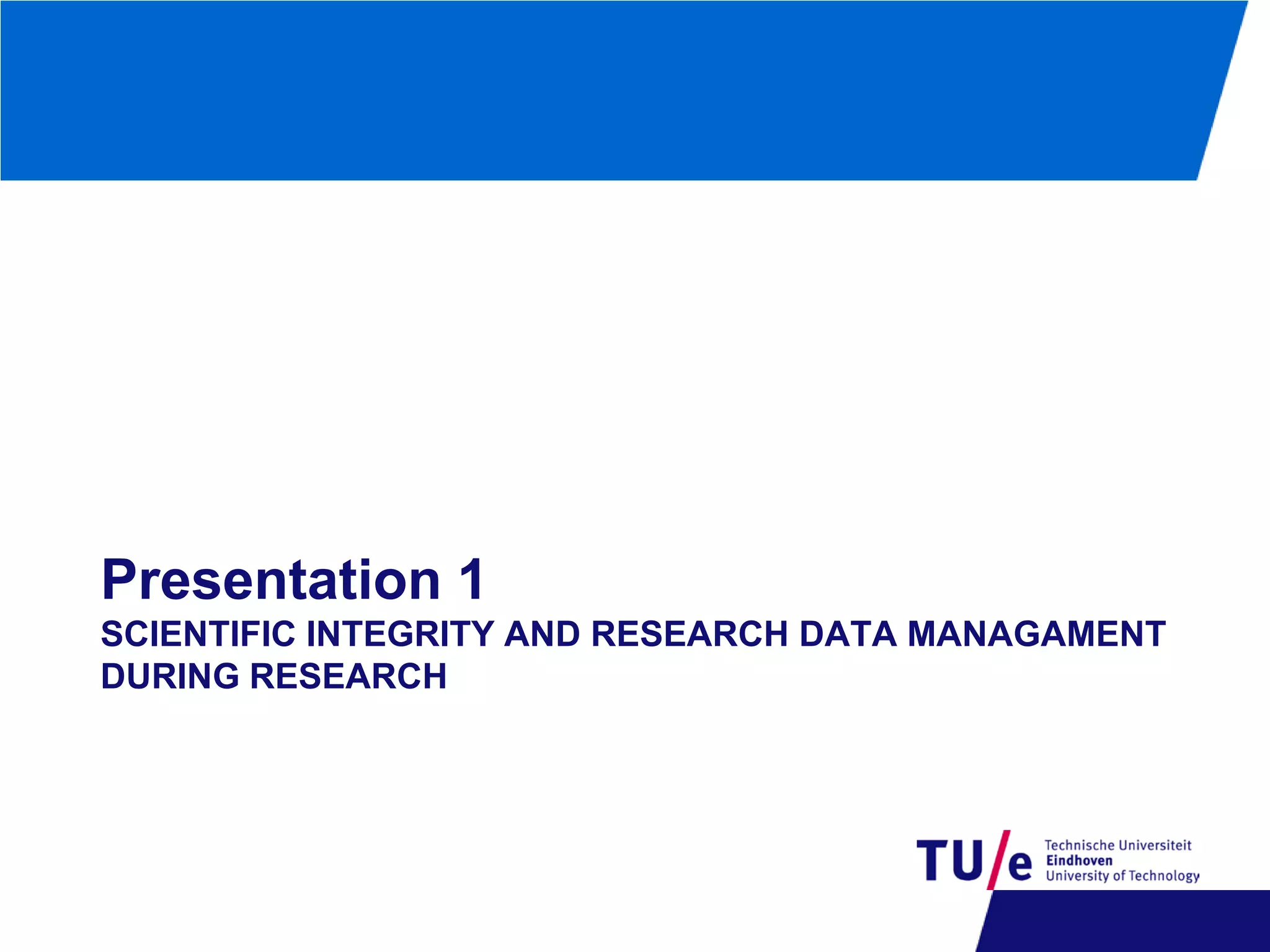 Presentation 1

SCIENTIFIC INTEGRITY AND RESEARCH DATA MANAGAMENT DURING RESEARCH

TU/e Technische Universiteit Eindhoven University of Technology